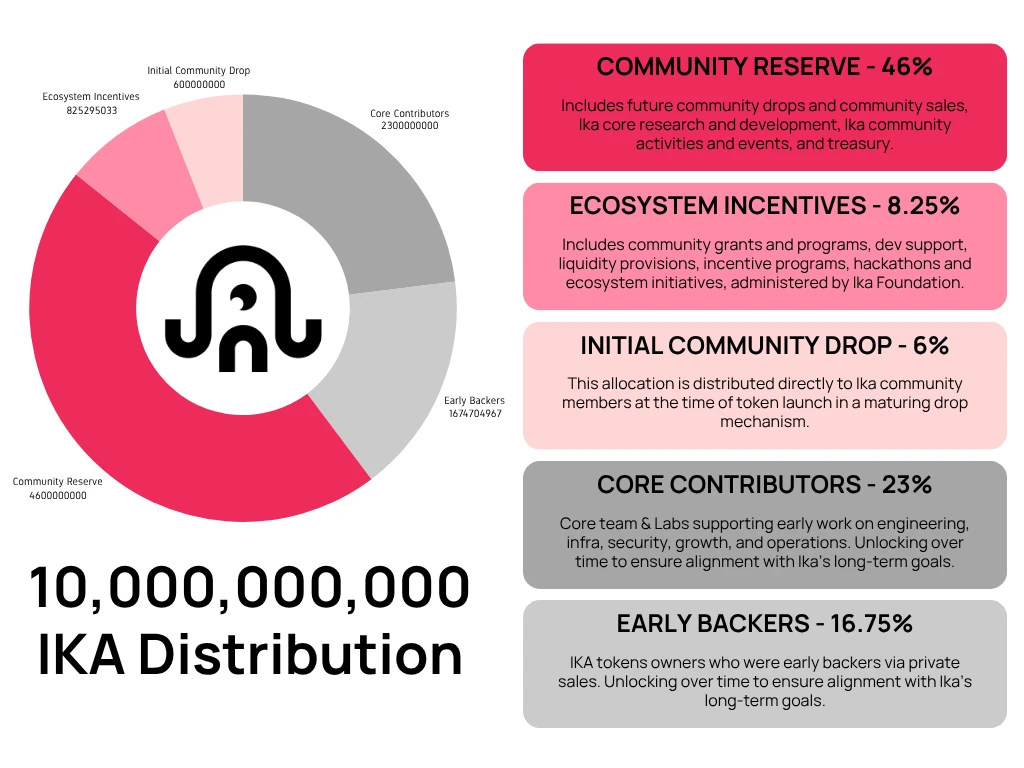 Initial Community Drop
600000000

Ecosystem Incentives
825295033

Core Contributors
2300000000

Early Backers
1674704967

Community Reserve
4600000000

10,000,000,000
IKA Distribution

COMMUNITY RESERVE - 46%

Includes future community drops and community sales, Ika core research and development, Ika community activities and events, and treasury.

ECOSYSTEM INCENTIVES - 8.25%

Includes community grants and programs, dev support, liquidity provisions, incentive programs, hackathons and ecosystem initiatives, administered by Ika Foundation.

INITIAL COMMUNITY DROP - 6%

This allocation is distributed directly to Ika community members at the time of token launch in a maturing drop mechanism.

CORE CONTRIBUTORS - 23%

Core team & Labs supporting early work on engineering, infra, security, growth, and operations. Unlocking over time to ensure alignment with Ika's long-term goals.

EARLY BACKERS - 16.75%

IKA tokens owners who were early backers via private sales. Unlocking over time to ensure alignment with Ika's long-term goals.